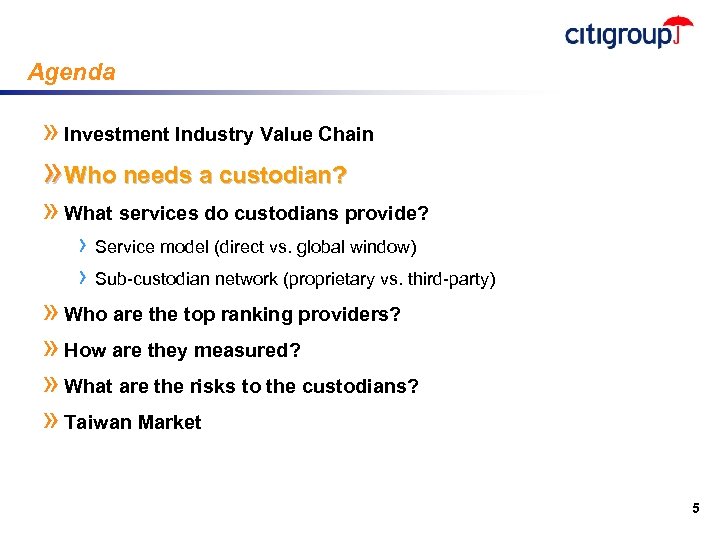 citigroup

Agenda

» Investment Industry Value Chain

» Who needs a custodian?

» What services do custodians provide?

› Service model (direct vs. global window)

› Sub-custodian network (proprietary vs. third-party)

» Who are the top ranking providers?

» How are they measured?

» What are the risks to the custodians?

» Taiwan Market

5